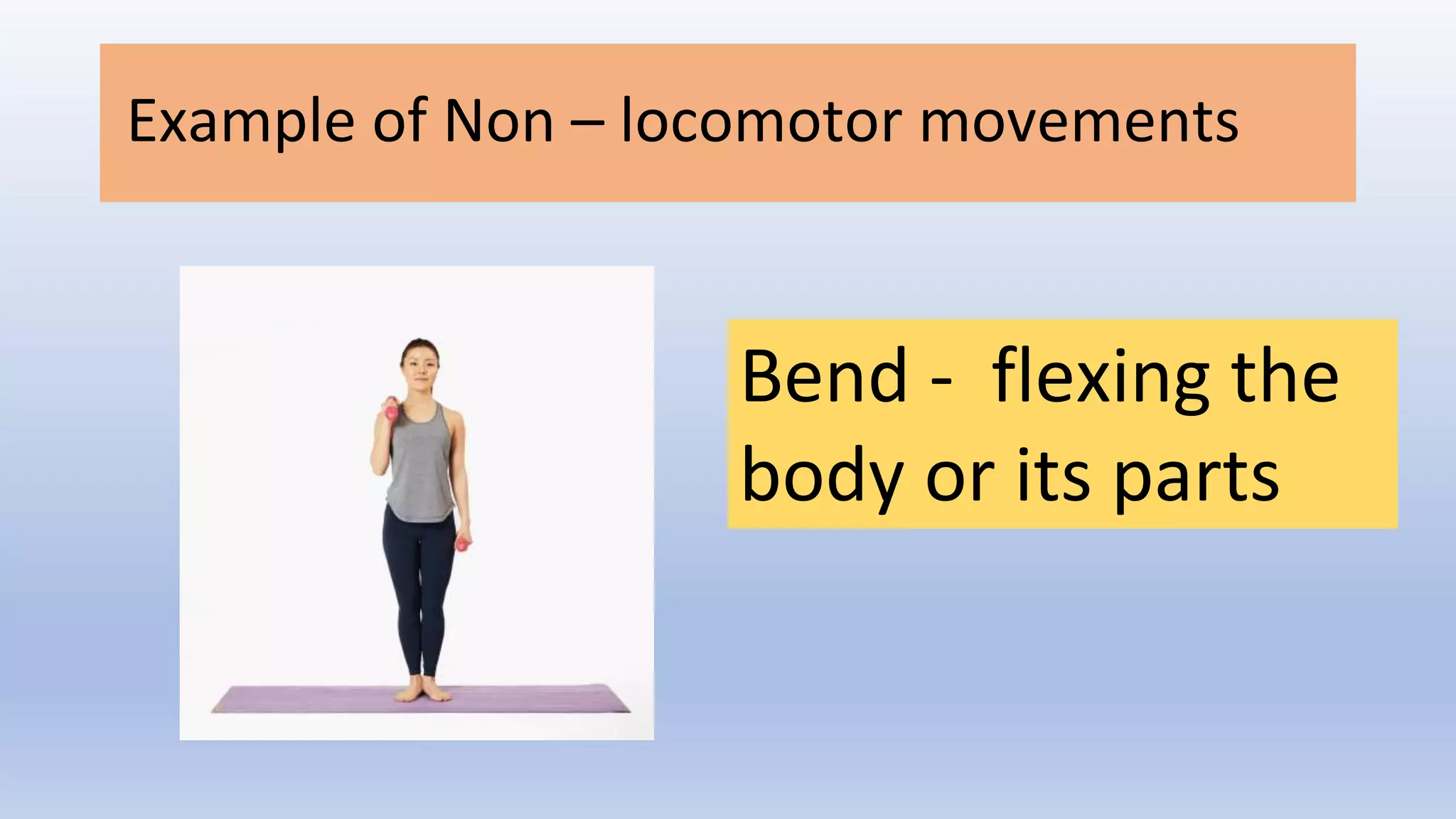 Example of Non – locomotor movements

Bend - flexing the body or its parts